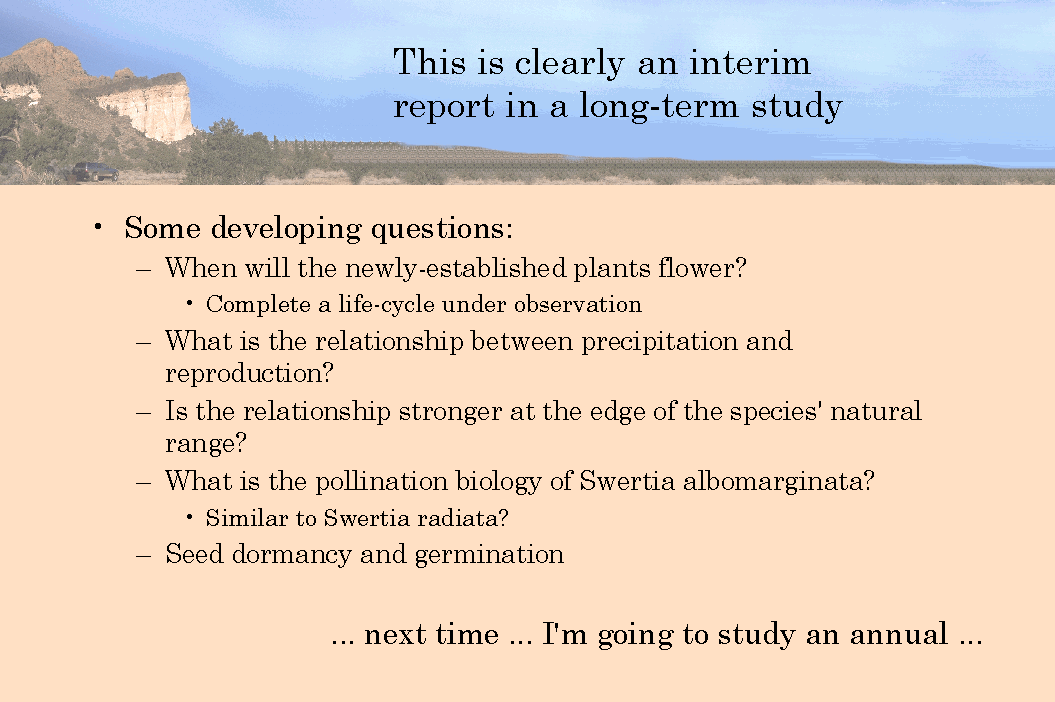 This is clearly an interim report in a long-term study

• Some developing questions:
– When will the newly-established plants flower?
• Complete a life-cycle under observation
– What is the relationship between precipitation and reproduction?
– Is the relationship stronger at the edge of the species' natural range?
– What is the pollination biology of Swertia albomarginata?
• Similar to Swertia radiata?
– Seed dormancy and germination

... next time ... I'm going to study an annual ...